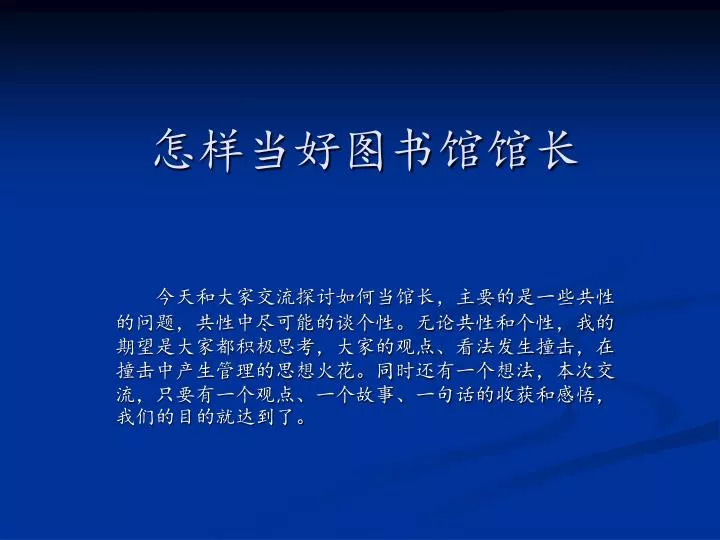 怎样当好图书馆馆长

今天和大家交流探讨如何当馆长，主要的是一些共性的问题，共性中尽可能的谈个性。无论共性和个性，我的期望是大家都积极思考，大家的观点、看法发生撞击，在撞击中产生管理的思想火花。同时还有一个想法，本次交流，只要有一个观点、一个故事、一句话的收获和感悟，我们的目的就达到了。